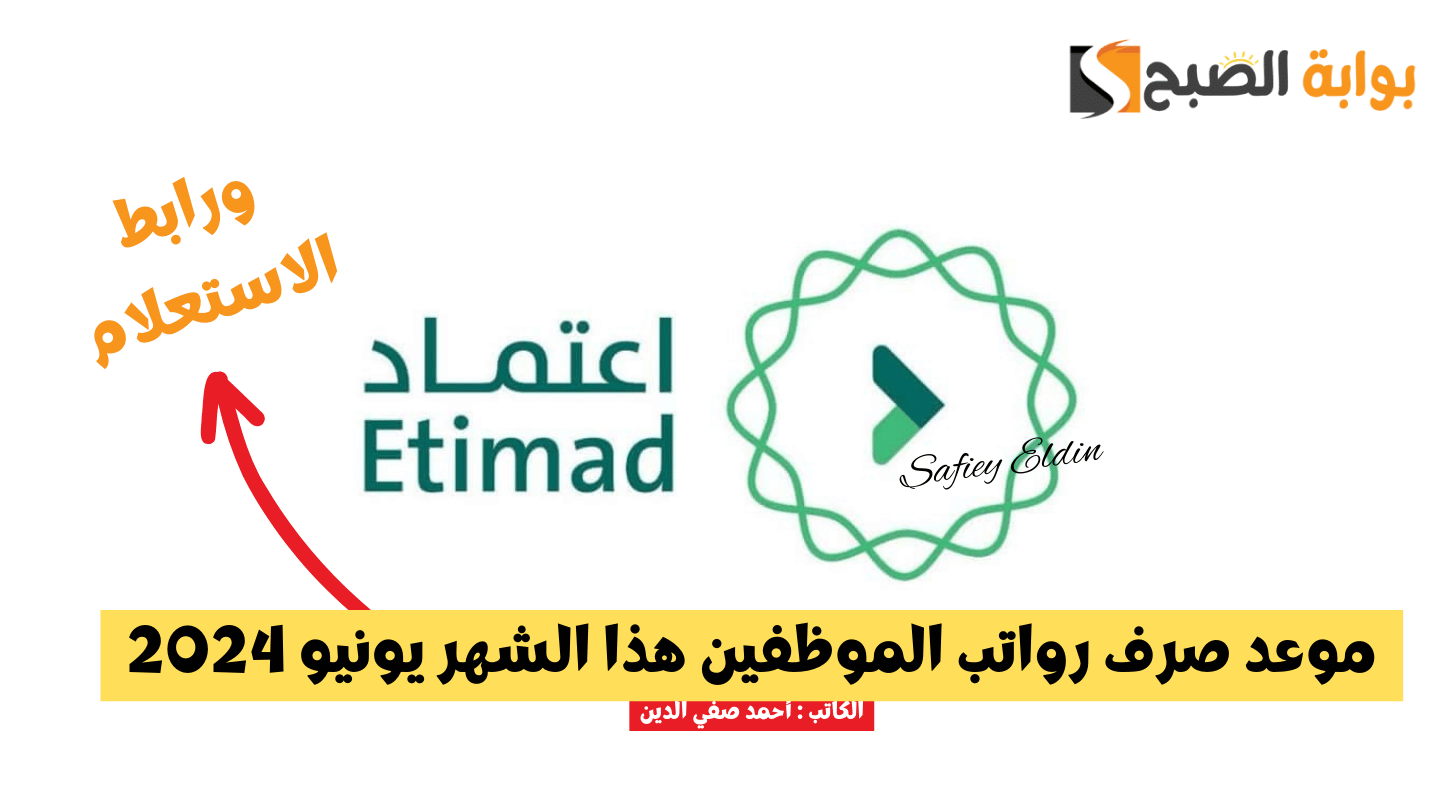 بوابة الصبح

ورابط الاستعلام

اعتماد
Etimad

Safiey Eldin

موعد صرف رواتب الموظفين هذا الشهر يونيو 2024

الكاتب : أحمد صفي الدين